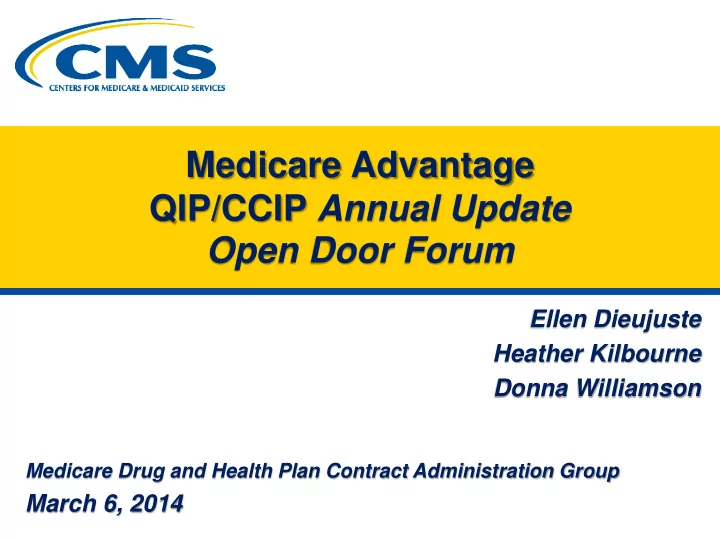 CMS
CENTERS FOR MEDICARE & MEDICAID SERVICES

Medicare Advantage
QIP/CCIP Annual Update
Open Door Forum

Ellen Dieujuste
Heather Kilbourne
Donna Williamson

Medicare Drug and Health Plan Contract Administration Group
March 6, 2014